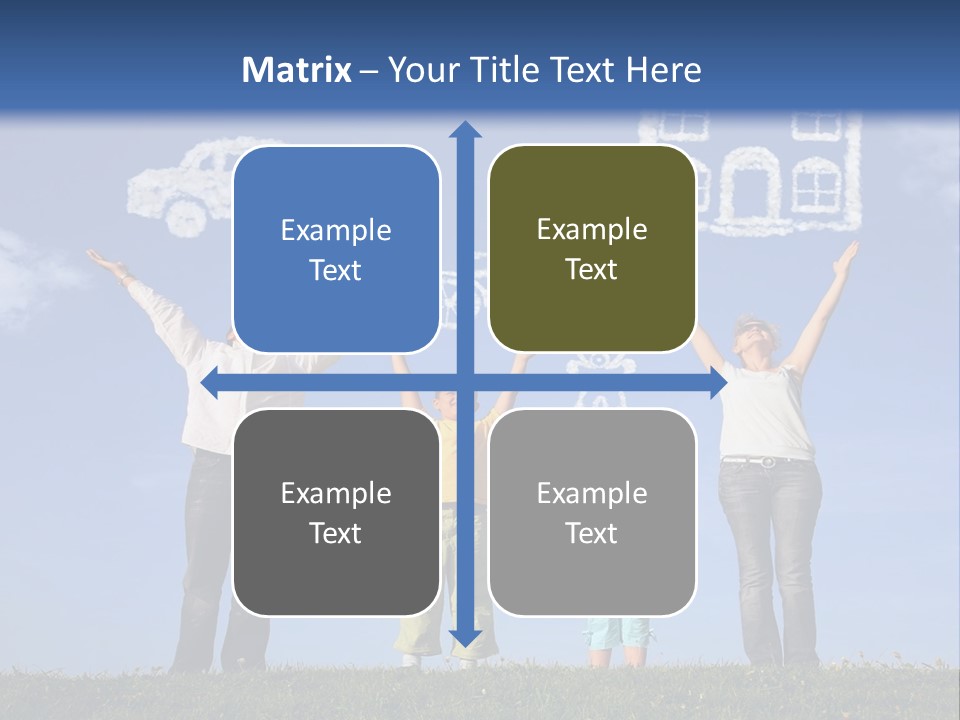 Matrix – Your Title Text Here

Example Text

Example Text

Example Text

Example Text